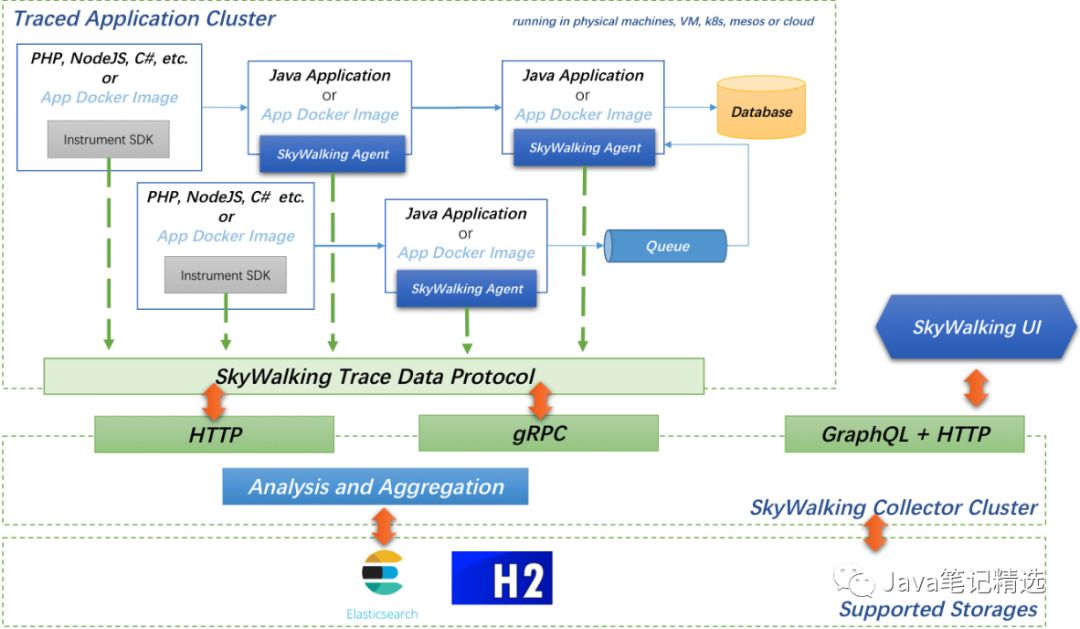 Traced Application Cluster

running in physical machines, VM, k8s, mesos or cloud

PHP, NodeJS, C#, etc.
or
App Docker Image

Instrument SDK

Java Application
or
App Docker Image

SkyWalking Agent

Java Application
or
App Docker Image

SkyWalking Agent

Database

PHP, NodeJS, C# etc.
or
App Docker Image

Instrument SDK

Java Application
or
App Docker Image

SkyWalking Agent

Queue

SkyWalking UI

SkyWalking Trace Data Protocol

HTTP

gRPC

GraphQL + HTTP

Analysis and Aggregation

SkyWalking Collector Cluster

Elasticsearch

H2

Java笔记精选

Supported Storages